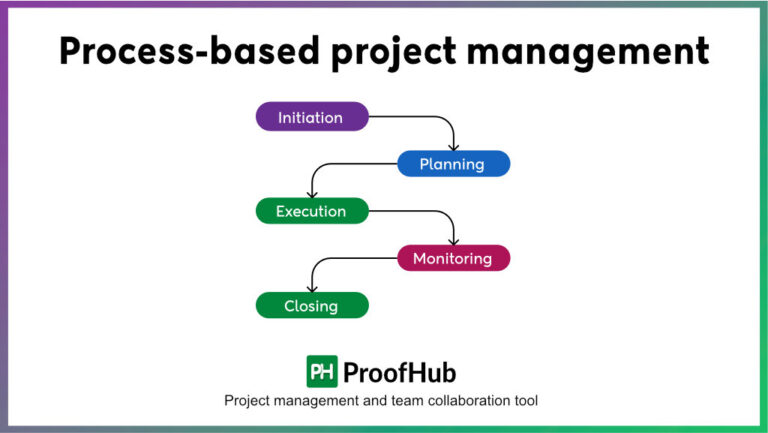 Process-based project management

Initiation

Planning

Execution

Monitoring

Closing

PH ProofHub

Project management and team collaboration tool